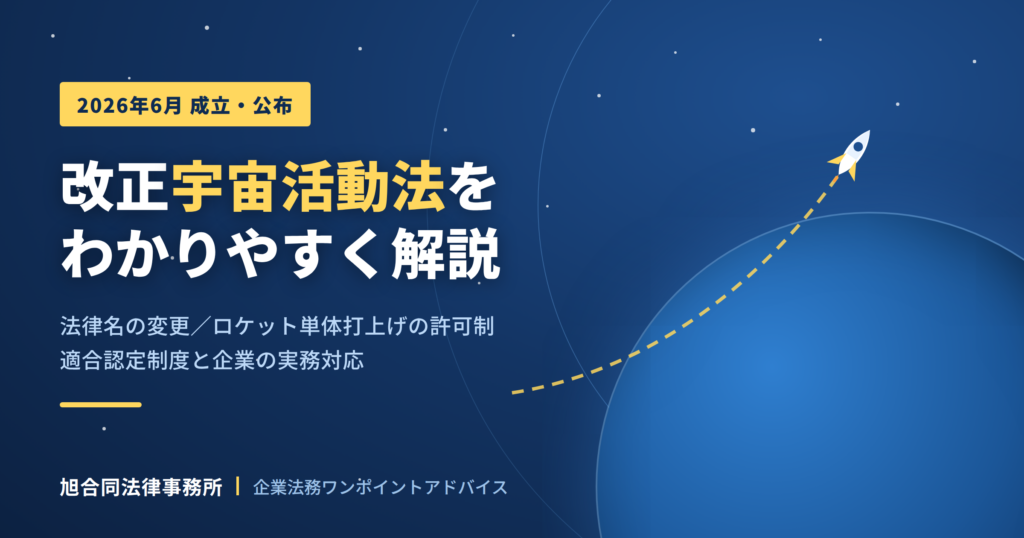 2026年6月 成立・公布

改正宇宙活動法をわかりやすく解説

法律名の変更／ロケット単体打上げの許可制
適合認定制度と企業の実務対応

旭合同法律事務所 | 企業法務ワンポイントアドバイス